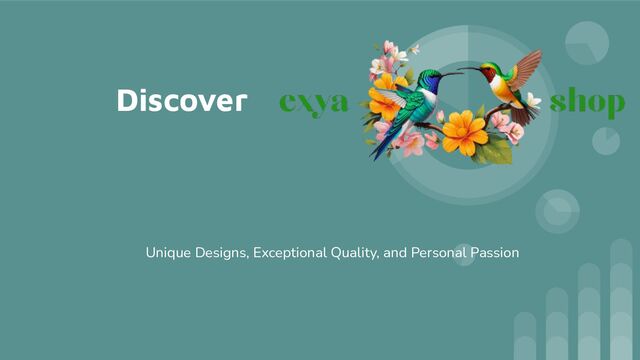 Discover exya shop

Unique Designs, Exceptional Quality, and Personal Passion